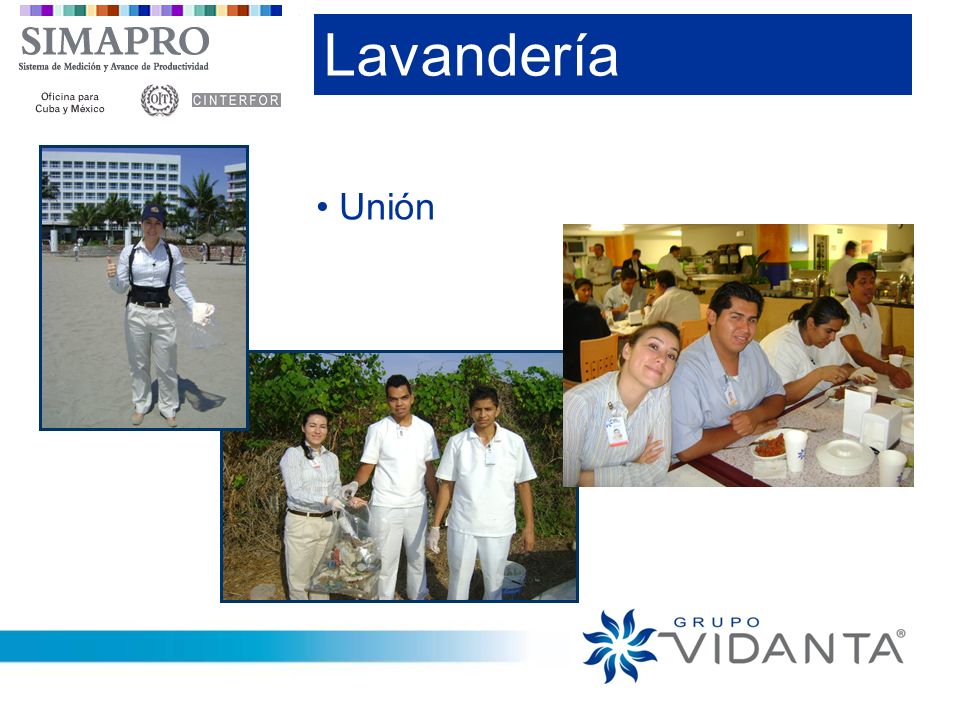 SIMAPRO
Sistema de Medición y Avance de Productividad
Oficina para Cuba y México
OIT
CINTERFOR

Lavandería

• Unión

GRUPO
VIDANTA®